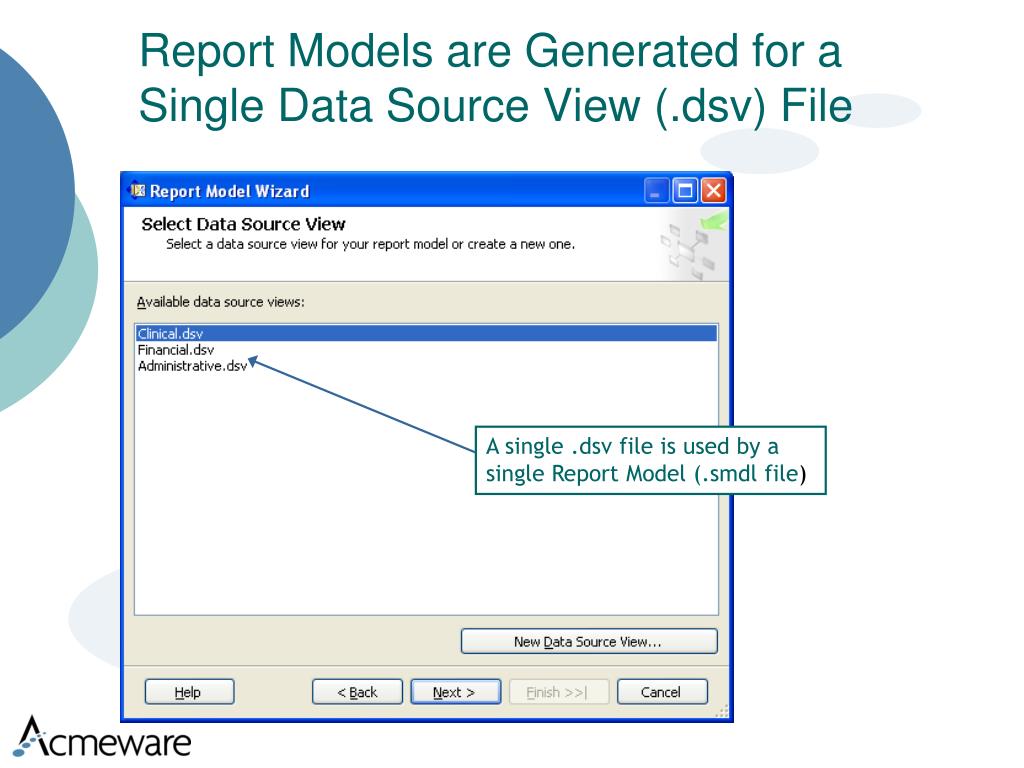 Report Models are Generated for a Single Data Source View (.dsv) File

Report Model Wizard

Select Data Source View
Select a data source view for your report model or create a new one.

Available data source views:

Clinical.dsv
Financial.dsv
Administrative.dsv

A single .dsv file is used by a single Report Model (.smdl file)

New Data Source View...

Help
< Back
Next >
Finish >>|
Cancel

Acmeware